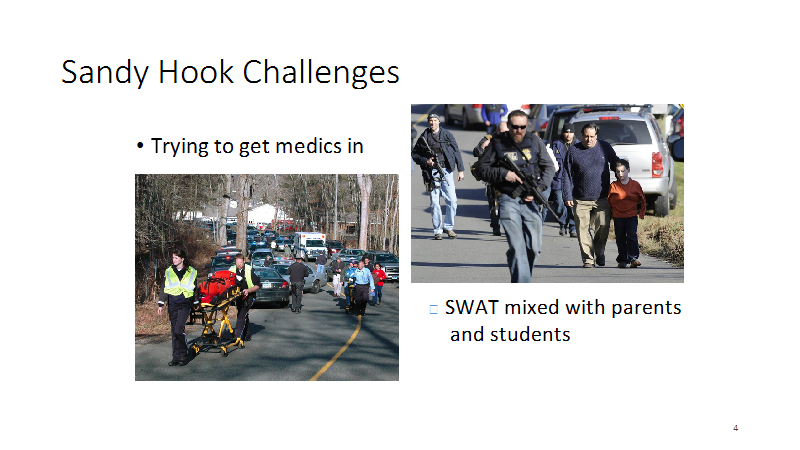 Sandy Hook Challenges

• Trying to get medics in

□ SWAT mixed with parents and students

4